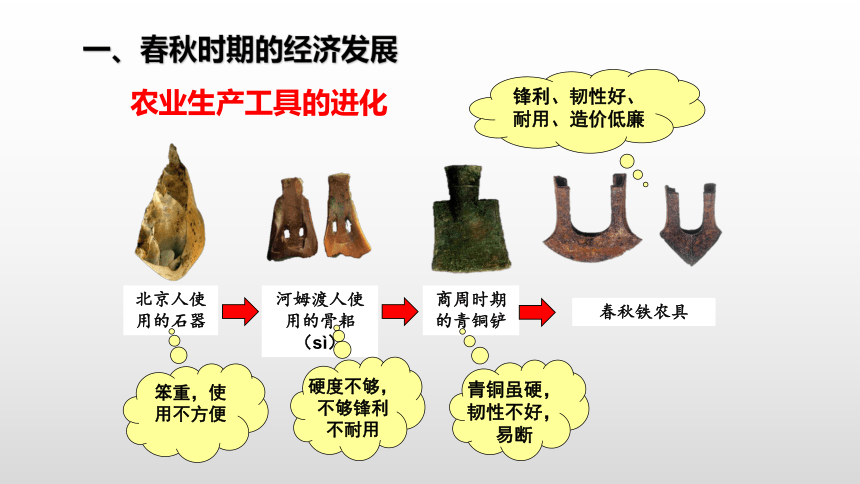 一、春秋时期的经济发展

农业生产工具的进化

锋利、韧性好、耐用、造价低廉

北京人使用的石器

河姆渡人使用的骨耜（sì）

商周时期的青铜铲

春秋铁农具

笨重，使用不方便

硬度不够，不够锋利不耐用

青铜虽硬，韧性不好，易断